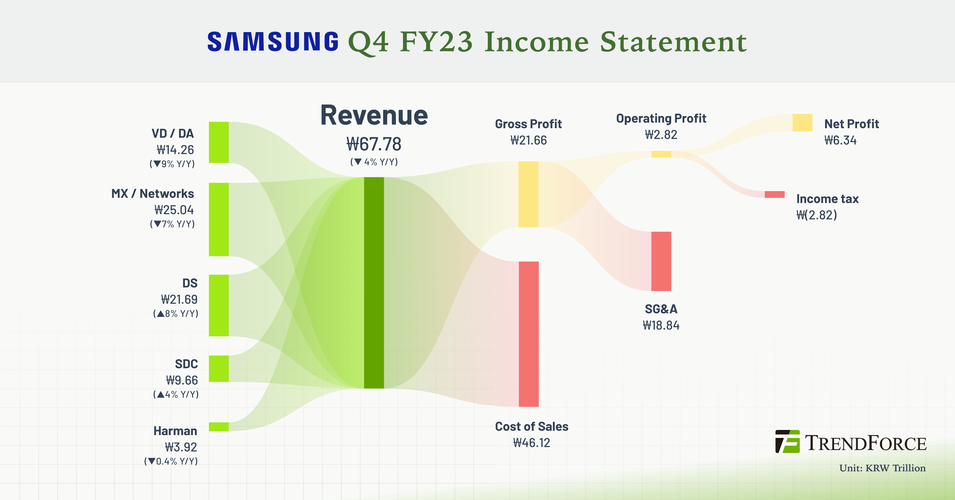 SAMSUNG Q4 FY23 Income Statement

VD / DA
₩14.26
(▼9% Y/Y)

MX / Networks
₩25.04
(▼7% Y/Y)

DS
₩21.69
(▲8% Y/Y)

SDC
₩9.66
(▲4% Y/Y)

Harman
₩3.92
(▼0.4% Y/Y)

Revenue
₩67.78
(▼ 4% Y/Y)

Gross Profit
₩21.66

Cost of Sales
₩46.12

Operating Profit
₩2.82

SG&A
₩18.84

Net Profit
₩6.34

Income tax
₩(2.82)

TRENDFORCE
Unit: KRW Trillion